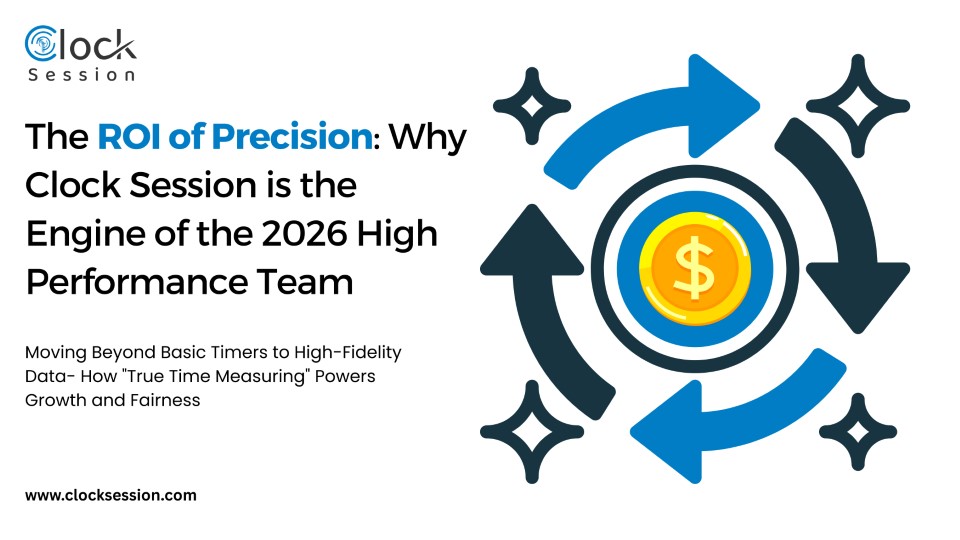 Clock Session

The ROI of Precision: Why Clock Session is the Engine of the 2026 High Performance Team

Moving Beyond Basic Timers to High-Fidelity Data- How "True Time Measuring" Powers Growth and Fairness

$

www.clocksession.com